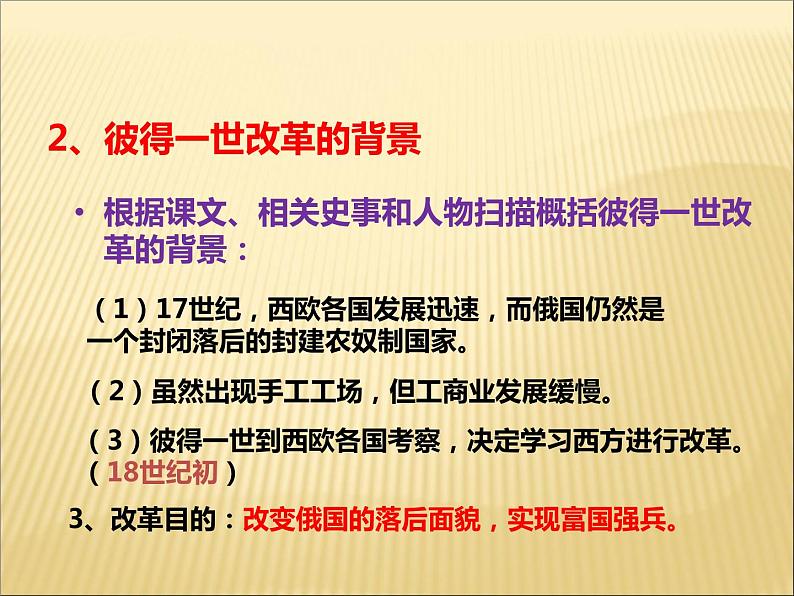 2、彼得一世改革的背景

• 根据课文、相关史事和人物扫描概括彼得一世改革的背景：

（1）17世纪，西欧各国发展迅速，而俄国仍然是一个封闭落后的封建农奴制国家。

（2）虽然出现手工工场，但工商业发展缓慢。

（3）彼得一世到西欧各国考察，决定学习西方进行改革。（18世纪初）

3、改革目的：改变俄国的落后面貌，实现富国强兵。